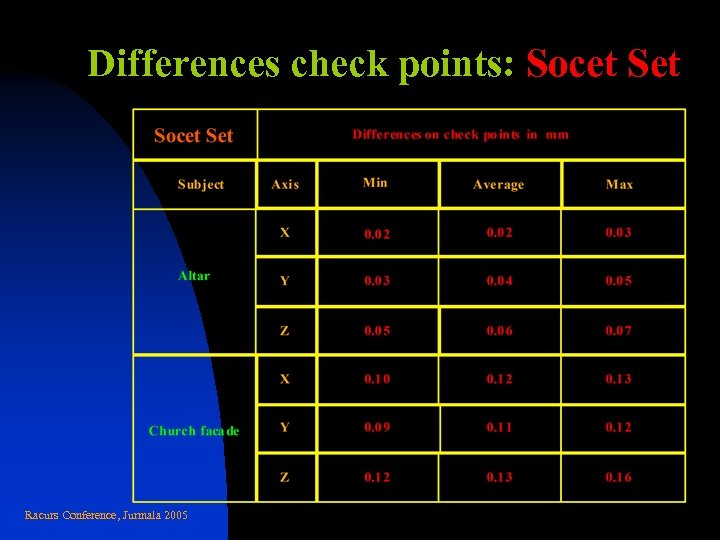 Differences check points: Socet Set

| Socet Set | Differences on check points in mm | | | |
|---|---|---|---|---|
| Subject | Axis | Min | Average | Max |
| Altar | X | 0.02 | 0.02 | 0.03 |
| | Y | 0.03 | 0.04 | 0.05 |
| | Z | 0.05 | 0.06 | 0.07 |
| Church facade | X | 0.10 | 0.12 | 0.13 |
| | Y | 0.09 | 0.11 | 0.12 |
| | Z | 0.12 | 0.13 | 0.16 |

Racurs Conference, Jurmala 2005